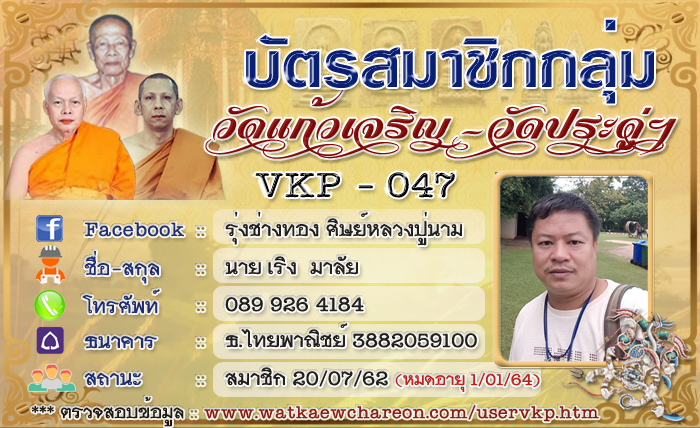 บัตรสมาชิกกลุ่ม

วัดแก้วเจริญ - วัดประดู่ฯ

VKP - 047

Facebook :: รุ่งช่างทอง ศิษย์หลวงปู่นาม

ชื่อ-สกุล :: นาย เริง มาลัย

โทรศัพท์ :: 089 926 4184

ธนาคาร :: ธ.ไทยพาณิชย์ 3882059100

สถานะ :: สมาชิก 20/07/62 (หมดอายุ 1/01/64)

*** ตรวจสอบข้อมูล :: www.watkaewchareon.com/uservkp.htm